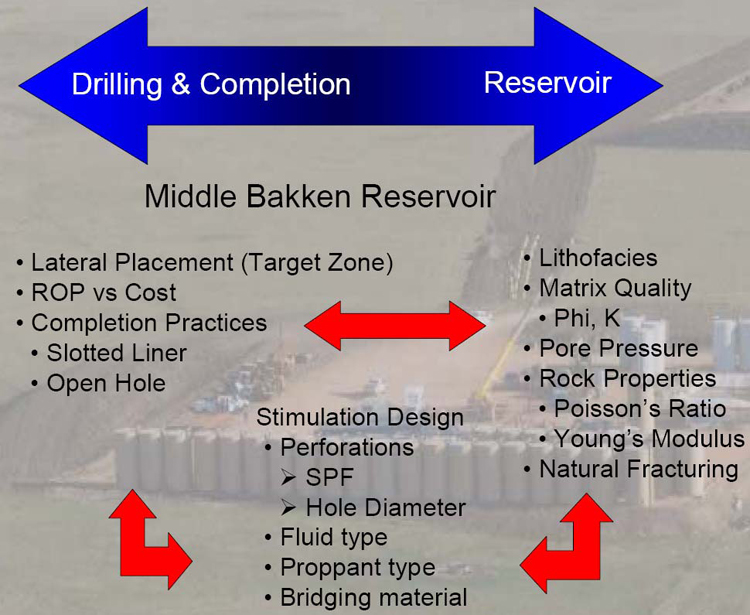 Drilling & Completion

Reservoir

Middle Bakken Reservoir

• Lateral Placement (Target Zone)
• ROP vs Cost
• Completion Practices
• Slotted Liner
• Open Hole

• Lithofacies
• Matrix Quality
• Phi, K
• Pore Pressure
• Rock Properties
• Poisson's Ratio
• Young's Modulus
• Natural Fracturing

Stimulation Design
• Perforations
➢ SPF
➢ Hole Diameter
• Fluid type
• Proppant type
• Bridging material